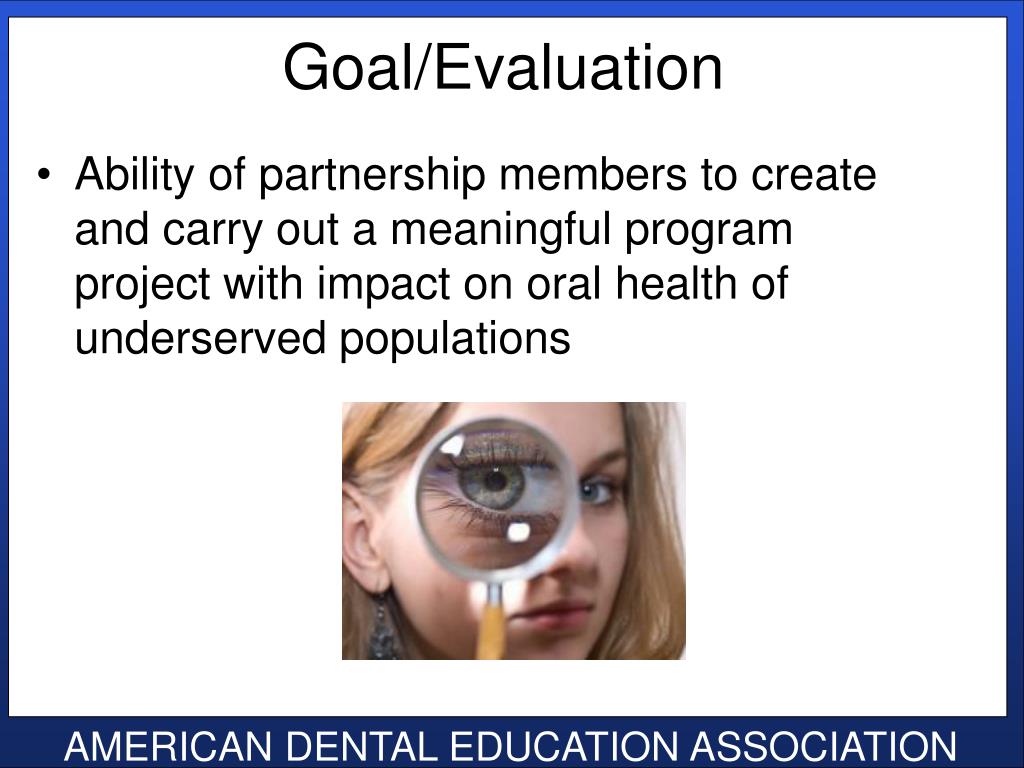 Goal/Evaluation

• Ability of partnership members to create and carry out a meaningful program project with impact on oral health of underserved populations

AMERICAN DENTAL EDUCATION ASSOCIATION